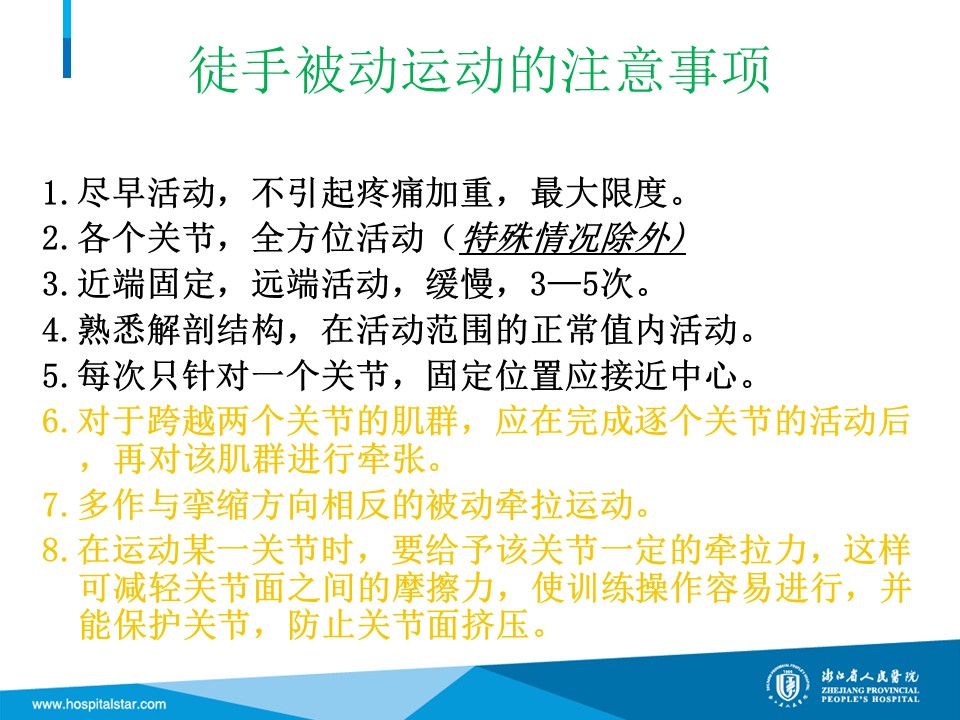 徒手被动运动的注意事项

1.尽早活动，不引起疼痛加重，最大限度。
2.各个关节，全方位活动（特殊情况除外）
3.近端固定，远端活动，缓慢，3—5次。
4.熟悉解剖结构，在活动范围的正常值内活动。
5.每次只针对一个关节，固定位置应接近中心。
6.对于跨越两个关节的肌群，应在完成逐个关节的活动后，再对该肌群进行牵张。
7.多作与挛缩方向相反的被动牵拉运动。
8.在运动某一关节时，要给予该关节一定的牵拉力，这样可减轻关节面之间的摩擦力，使训练操作容易进行，并能保护关节，防止关节面挤压。

www.hospitalstar.com

浙江省人民医院
ZHEJIANG PROVINCIAL PEOPLE'S HOSPITAL